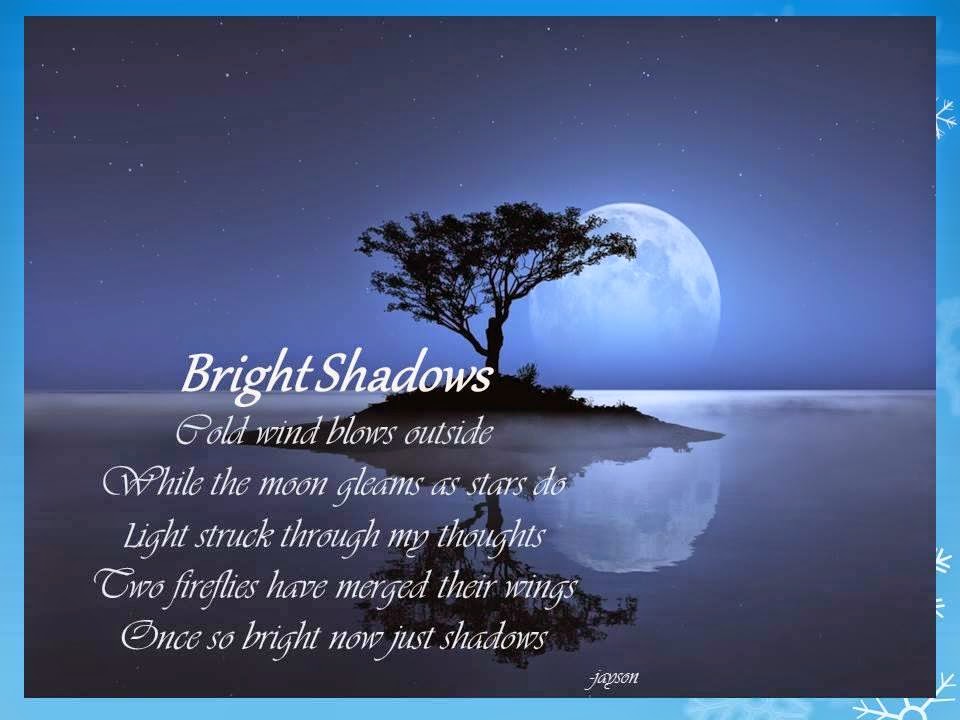 Bright Shadows

Cold wind blows outside
While the moon gleams as stars do
Light struck through my thoughts
Two fireflies have merged their wings
Once so bright now just shadows

-jayson